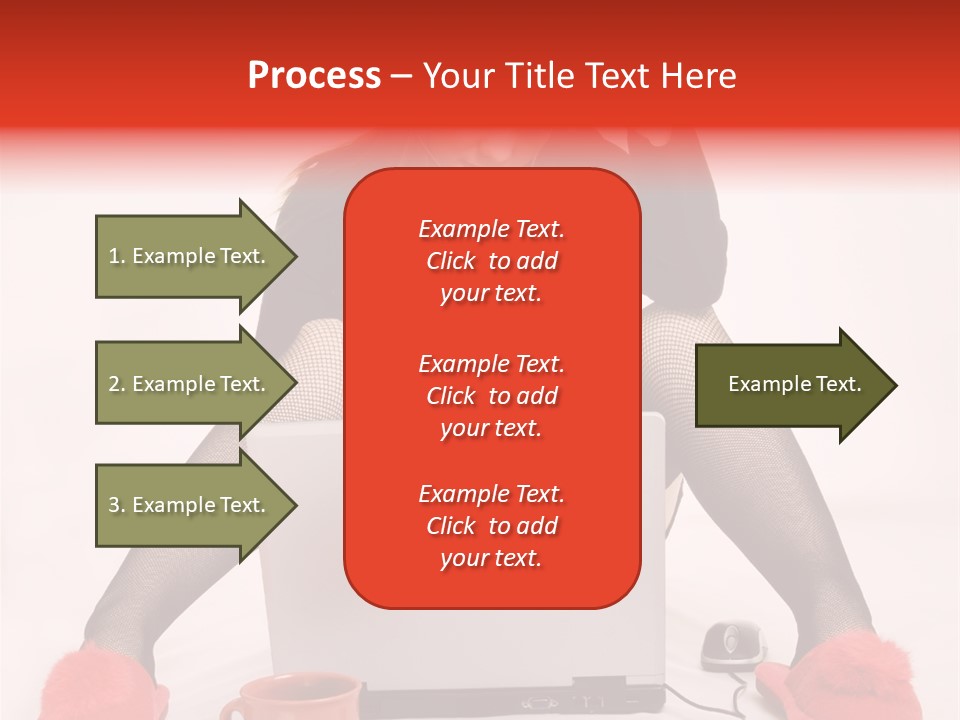 Process – Your Title Text Here

1. Example Text.

2. Example Text.

3. Example Text.

Example Text. Click to add your text.

Example Text. Click to add your text.

Example Text. Click to add your text.

Example Text.